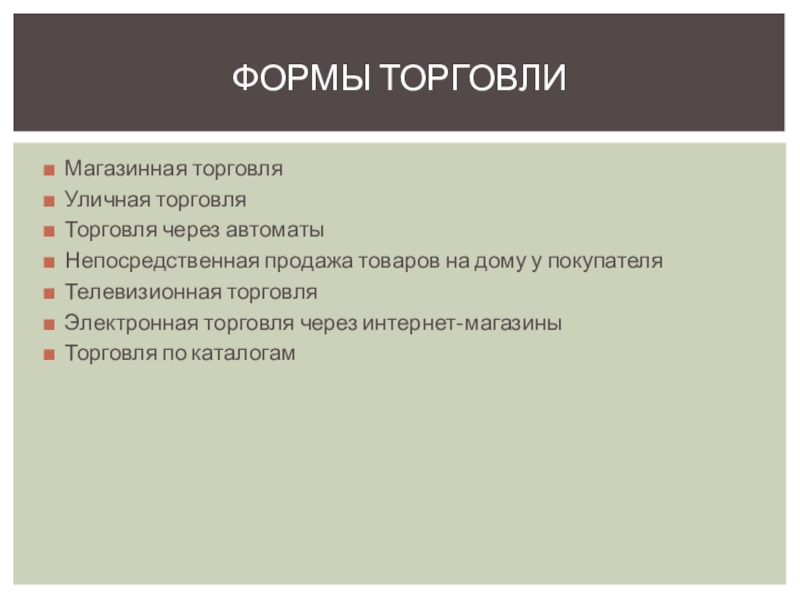 ФОРМЫ ТОРГОВЛИ

- Магазинная торговля
- Уличная торговля
- Торговля через автоматы
- Непосредственная продажа товаров на дому у покупателя
- Телевизионная торговля
- Электронная торговля через интернет-магазины
- Торговля по каталогам